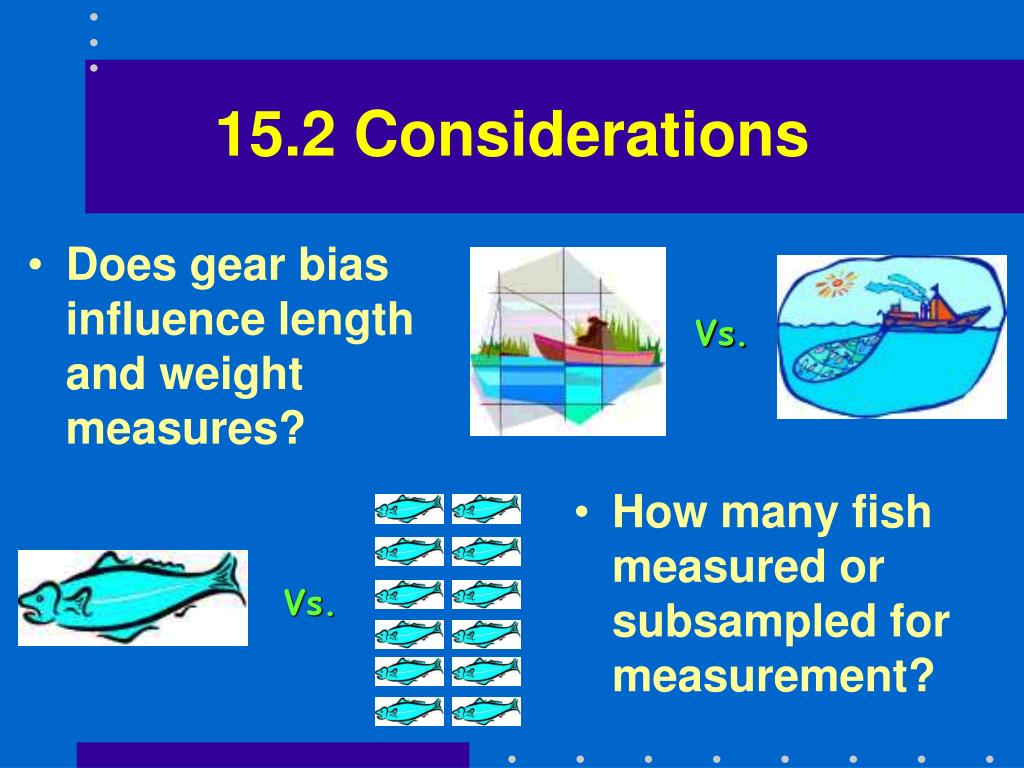 15.2 Considerations

• Does gear bias influence length and weight measures?

Vs.

Vs.

• How many fish measured or subsampled for measurement?